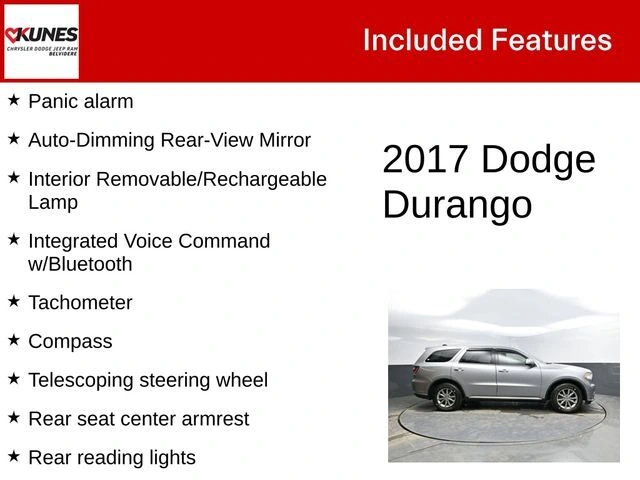 KUNES
CHRYSLER DODGE JEEP RAM
BELVIDERE

Included Features

★ Panic alarm

★ Auto-Dimming Rear-View Mirror

★ Interior Removable/Rechargeable Lamp

★ Integrated Voice Command w/Bluetooth

★ Tachometer

★ Compass

★ Telescoping steering wheel

★ Rear seat center armrest

★ Rear reading lights

2017 Dodge Durango